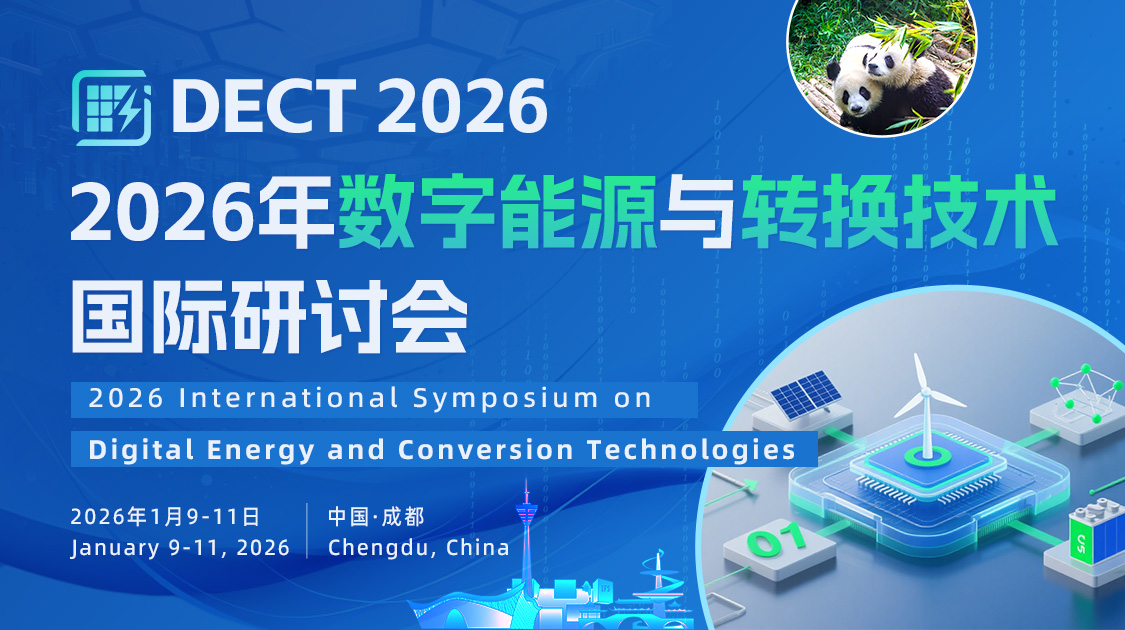 DECT 2026

2026年数字能源与转换技术国际研讨会

2026 International Symposium on Digital Energy and Conversion Technologies

2026年1月9-11日
January 9-11, 2026

中国·成都
Chengdu, China

01